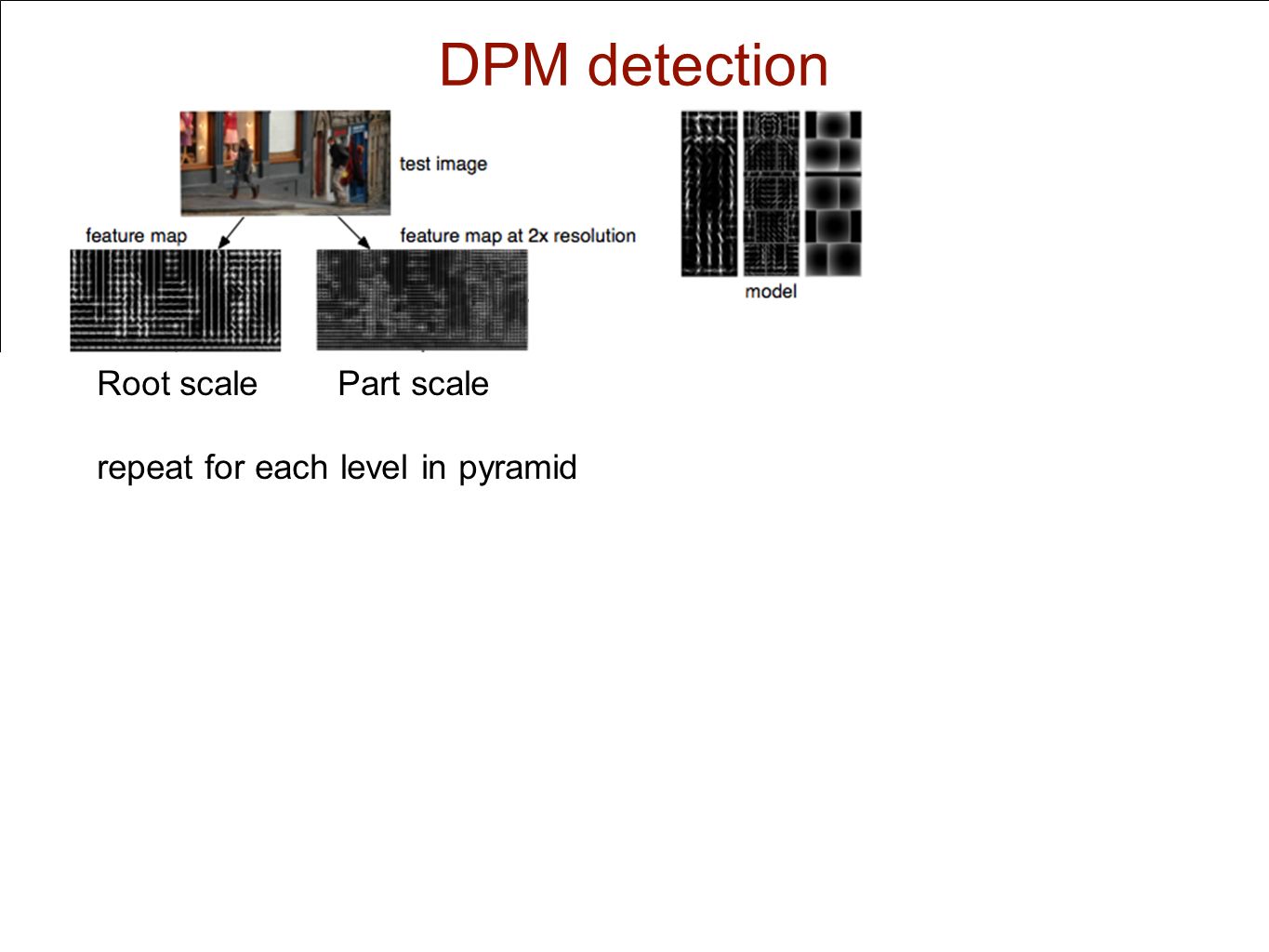 DPM detection

test image

feature map

feature map at 2x resolution

model

Root scale Part scale

repeat for each level in pyramid